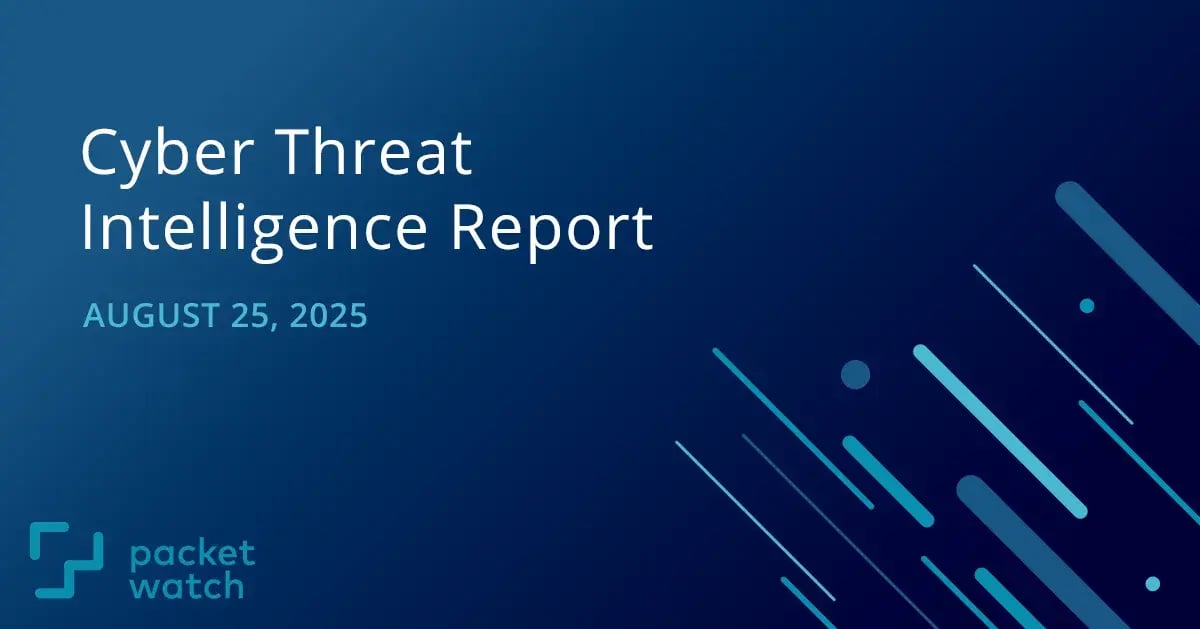 Cyber Threat Intelligence Report

AUGUST 25, 2025

packet watch